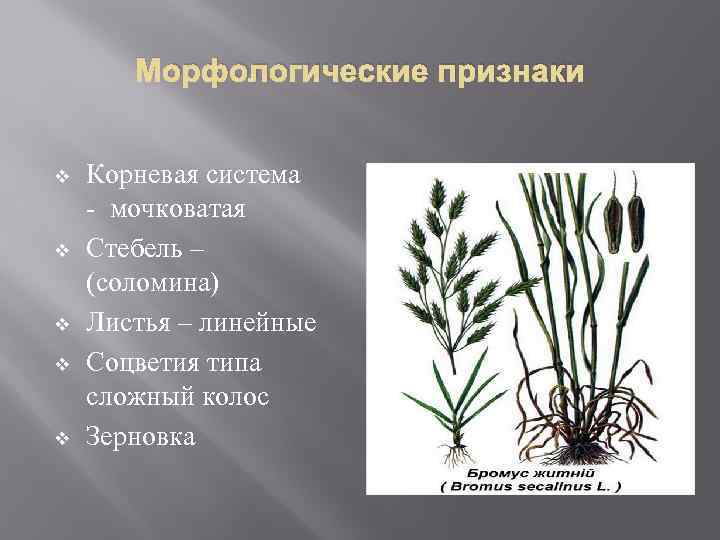 Морфологические признаки

❖ Корневая система - мочковатая
❖ Стебель – (соломина)
❖ Листья – линейные
❖ Соцветия типа сложный колос
❖ Зерновка

Бромус житній
( Bromus secalinus L. )